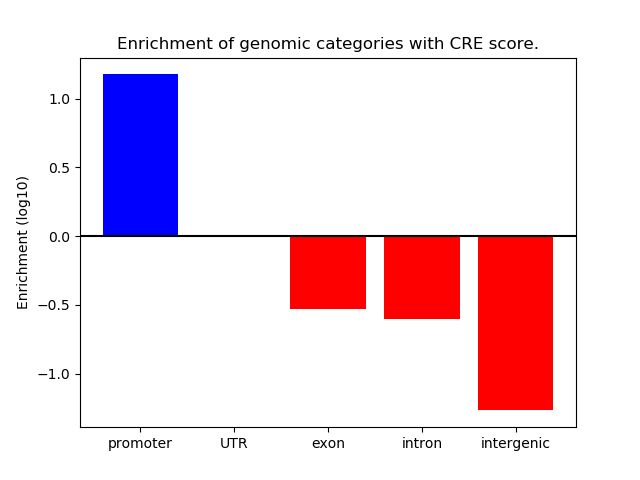 Enrichment of genomic categories with CRE score.

Enrichment (log10)

1.0
0.5
0.0
−0.5
−1.0

promoter
UTR
exon
intron
intergenic